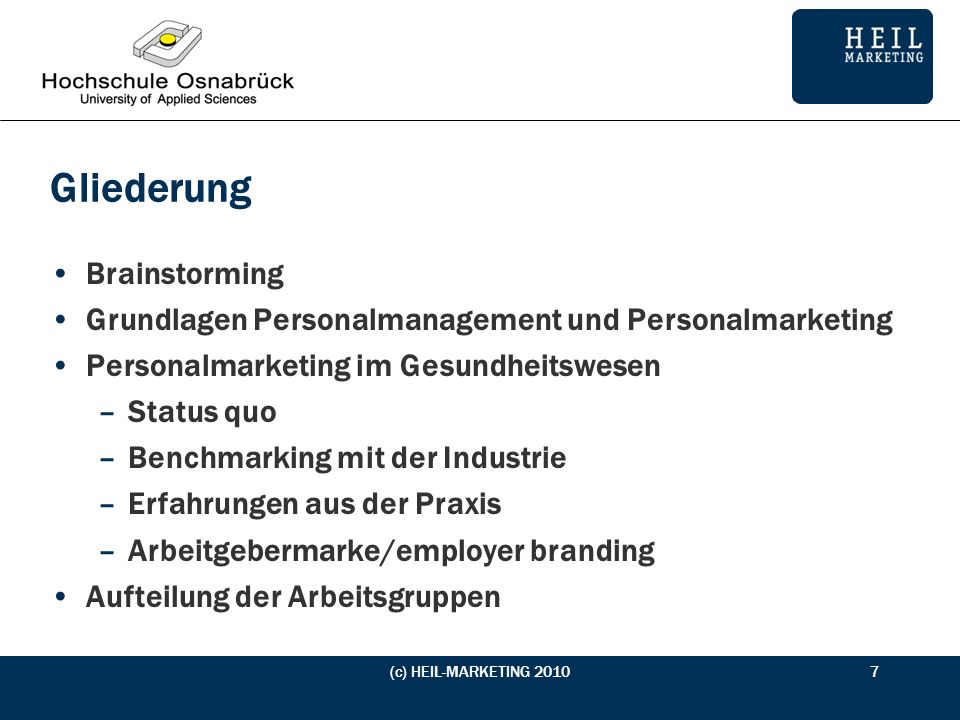 Hochschule Osnabrück
University of Applied Sciences

HEIL
MARKETING

Gliederung

• Brainstorming
• Grundlagen Personalmanagement und Personalmarketing
• Personalmarketing im Gesundheitswesen
– Status quo
– Benchmarking mit der Industrie
– Erfahrungen aus der Praxis
– Arbeitgebermarke/employer branding
• Aufteilung der Arbeitsgruppen

(c) HEIL-MARKETING 2010

7